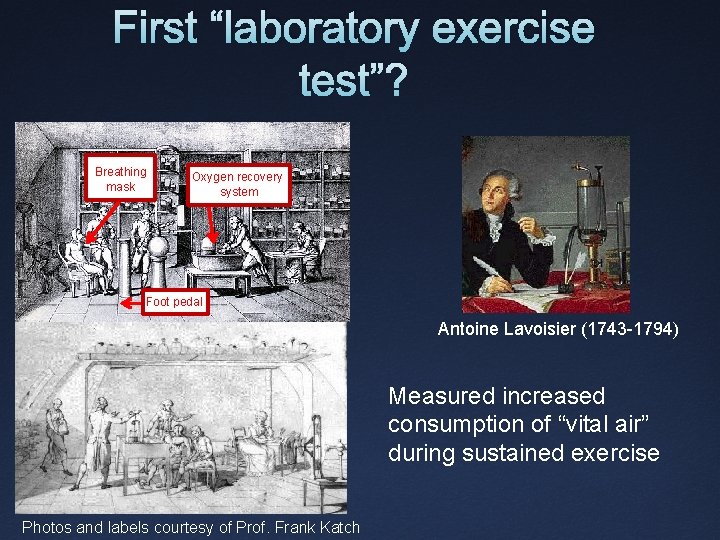 First “laboratory exercise test”?

Breathing mask

Oxygen recovery system

Foot pedal

Antoine Lavoisier (1743-1794)

Measured increased consumption of “vital air” during sustained exercise

Photos and labels courtesy of Prof. Frank Katch